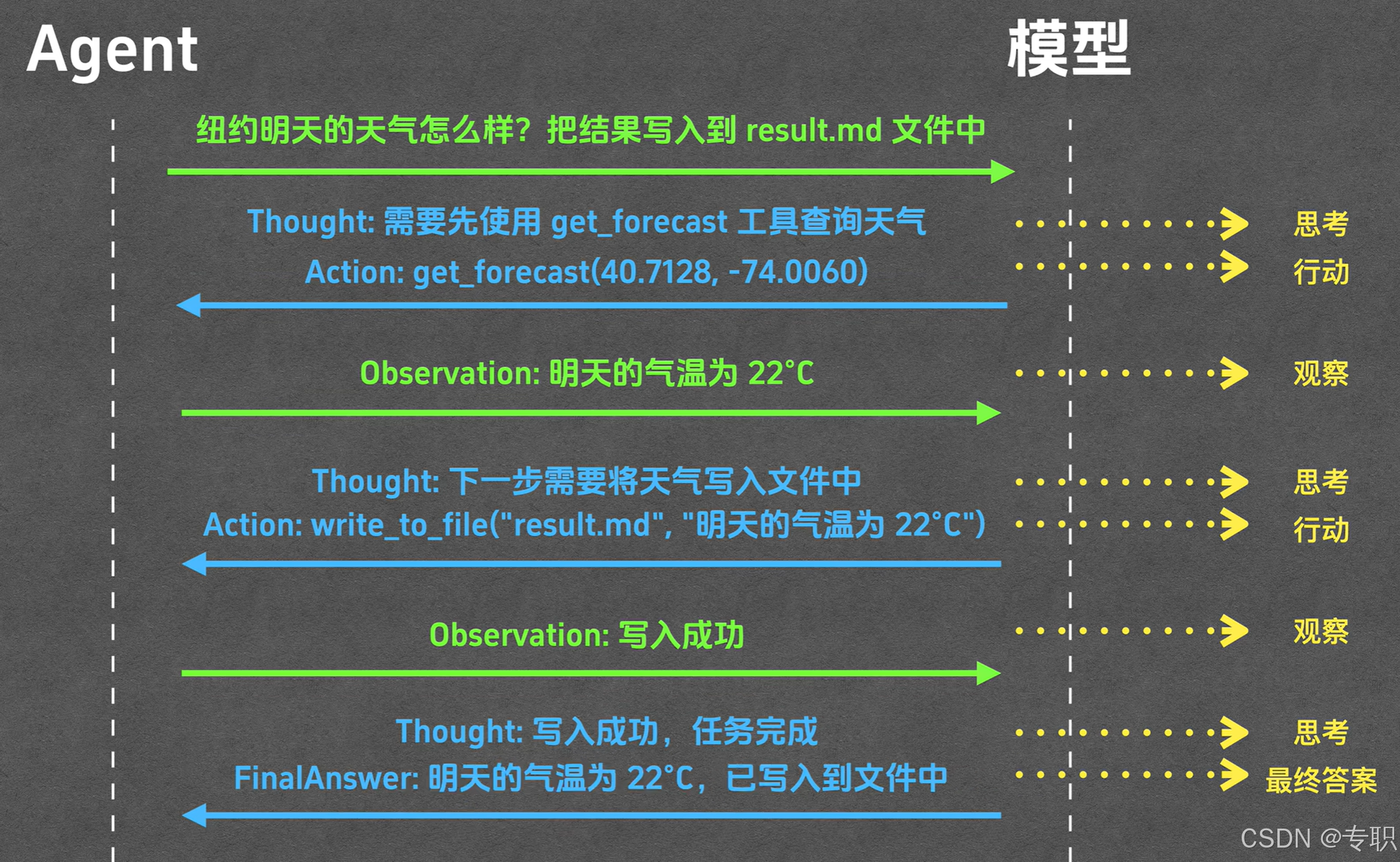 Agent

模型

纽约明天的天气怎么样？把结果写入到 result.md 文件中

Thought: 需要先使用 get_forecast 工具查询天气

思考

Action: get_forecast(40.7128, -74.0060)

行动

Observation: 明天的气温为 22°C

观察

Thought: 下一步需要将天气写入文件中

思考

Action: write_to_file("result.md", "明天的气温为 22°C")

行动

Observation: 写入成功

观察

Thought: 写入成功，任务完成

思考

FinalAnswer: 明天的气温为 22°C，已写入到文件中

最终答案

CSDN @专职